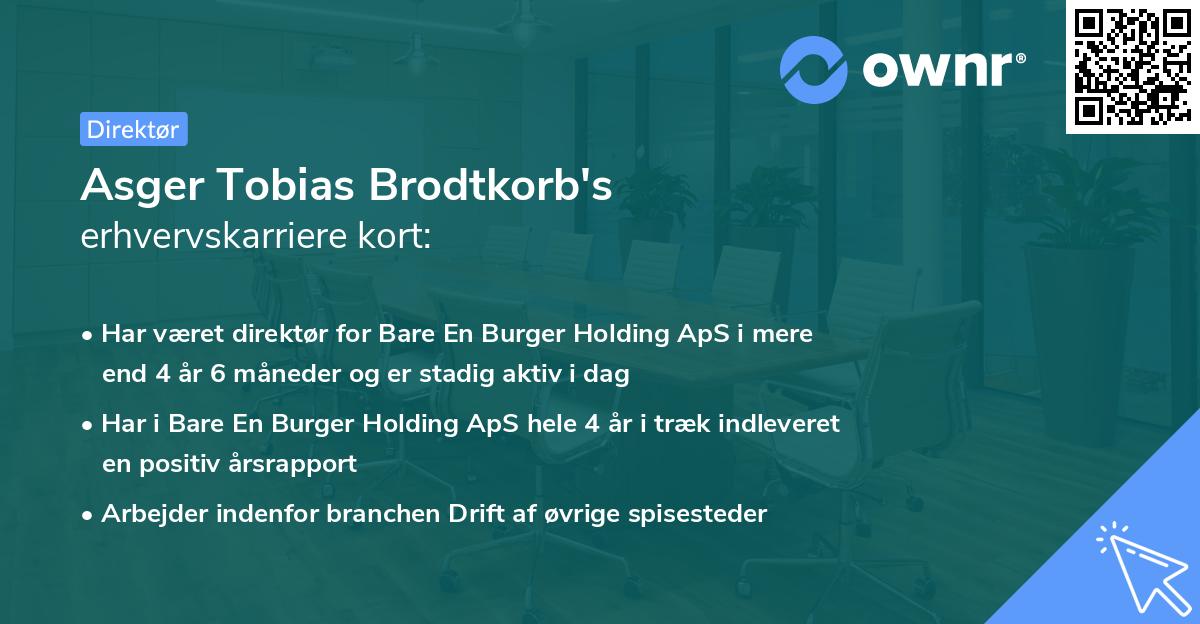 ownr®

Direktør

Asger Tobias Brodtkorb's
erhvervskarriere kort:

• Har været direktør for Bare En Burger Holding ApS i mere end 4 år 6 måneder og er stadig aktiv i dag

• Har i Bare En Burger Holding ApS hele 4 år i træk indleveret en positiv årsrapport

• Arbejder indenfor branchen Drift af øvrige spisesteder